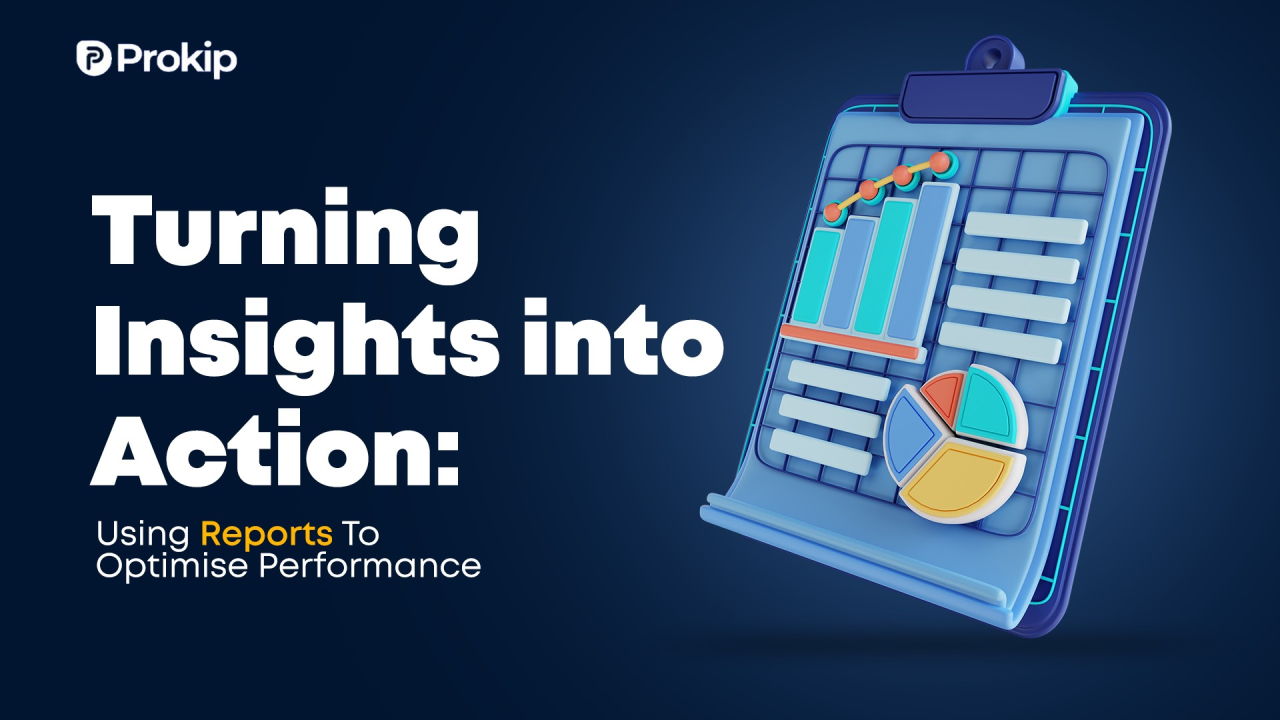 Prokip

Turning Insights into Action:

Using Reports To Optimise Performance